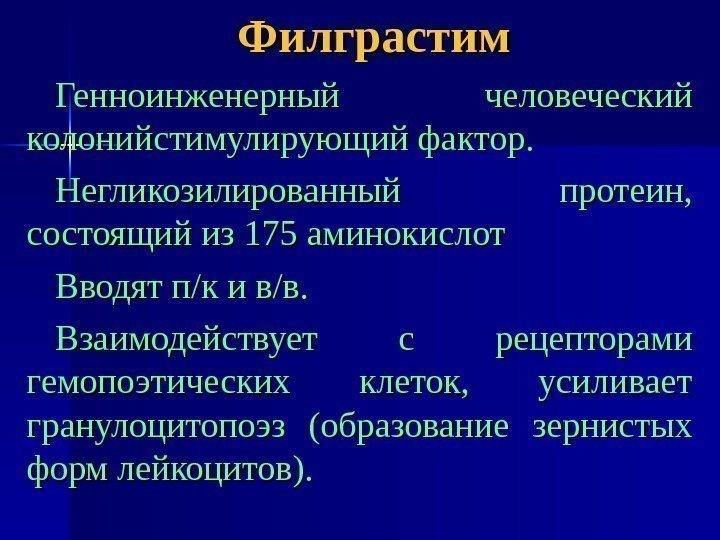 Филграстим

Генноинженерный человеческий колонийстимулирующий фактор.

Негликозилированный протеин, состоящий из 175 аминокислот

Вводят п/к и в/в.

Взаимодействует с рецепторами гемопоэтических клеток, усиливает гранулоцитопоэз (образование зернистых форм лейкоцитов).